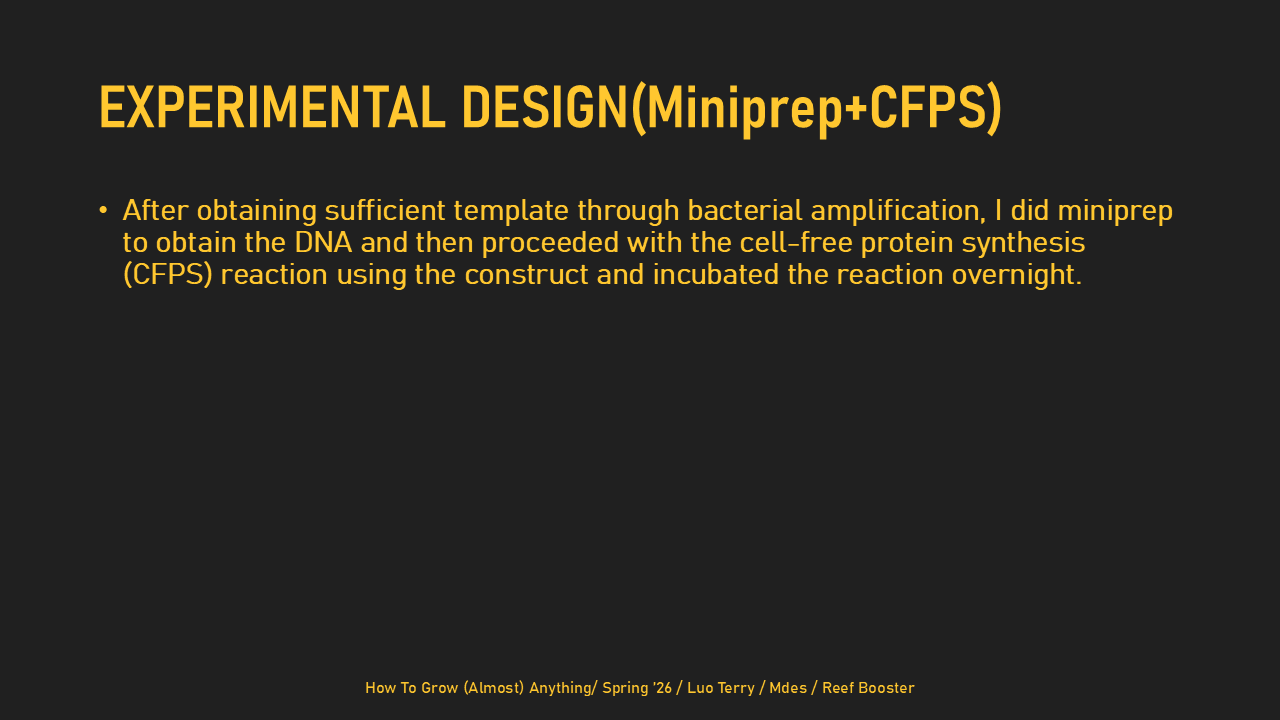 EXPERIMENTAL DESIGN(Miniprep+CFPS)

• After obtaining sufficient template through bacterial amplification, I did miniprep to obtain the DNA and then proceeded with the cell-free protein synthesis (CFPS) reaction using the construct and incubated the reaction overnight.

How To Grow (Almost) Anything/ Spring '26 / Luo Terry / Mdes / Reef Booster